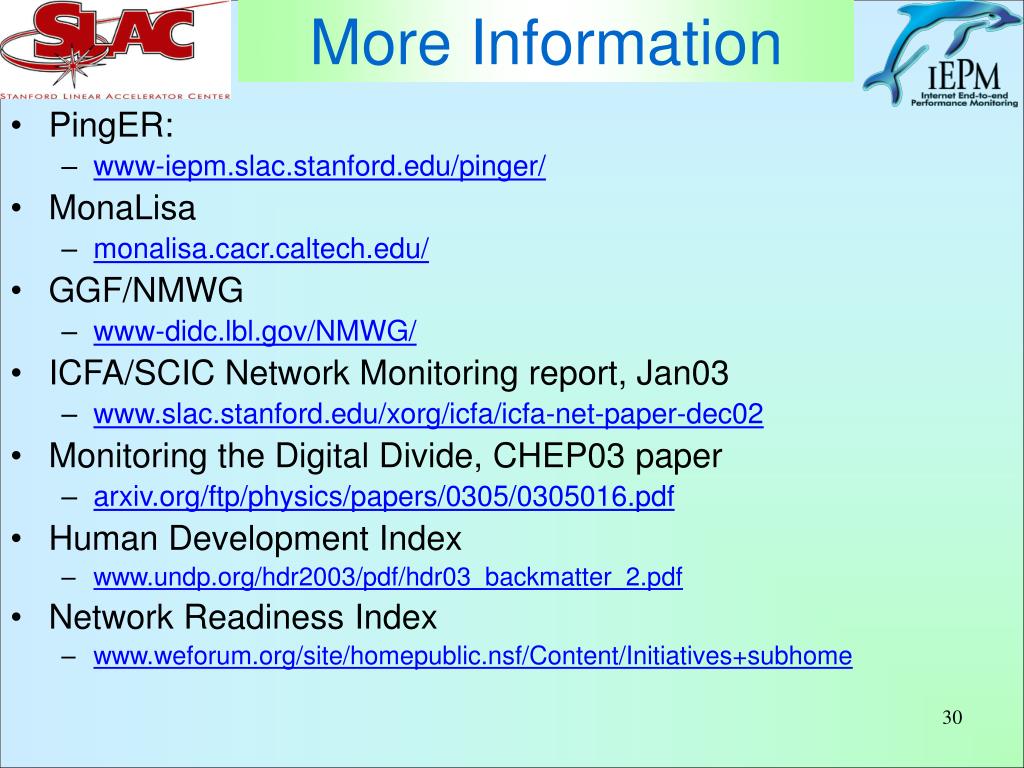 SLAC
STANFORD LINEAR ACCELERATOR CENTER

More Information

IEPM
Internet End-to-end Performance Monitoring

• PingER:
– www-iepm.slac.stanford.edu/pinger/
• MonaLisa
– monalisa.cacr.caltech.edu/
• GGF/NMWG
– www-didc.lbl.gov/NMWG/
• ICFA/SCIC Network Monitoring report, Jan03
– www.slac.stanford.edu/xorg/icfa/icfa-net-paper-dec02
• Monitoring the Digital Divide, CHEP03 paper
– arxiv.org/ftp/physics/papers/0305/0305016.pdf
• Human Development Index
– www.undp.org/hdr2003/pdf/hdr03_backmatter_2.pdf
• Network Readiness Index
– www.weforum.org/site/homepublic.nsf/Content/Initiatives+subhome

30